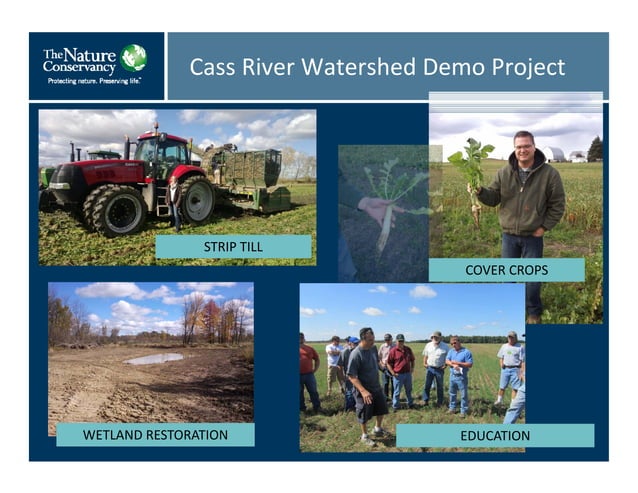 The Nature Conservancy
Protecting nature. Preserving life.

Cass River Watershed Demo Project

STRIP TILL

COVER CROPS

WETLAND RESTORATION

EDUCATION